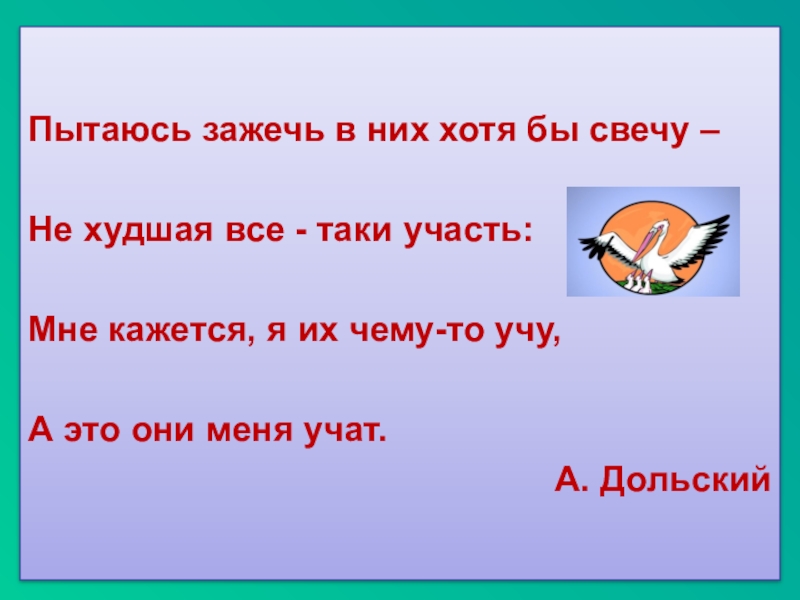 Пытаюсь зажечь в них хотя бы свечу –

Не худшая все - таки участь:

Мне кажется, я их чему-то учу,

А это они меня учат.

А. Дольский